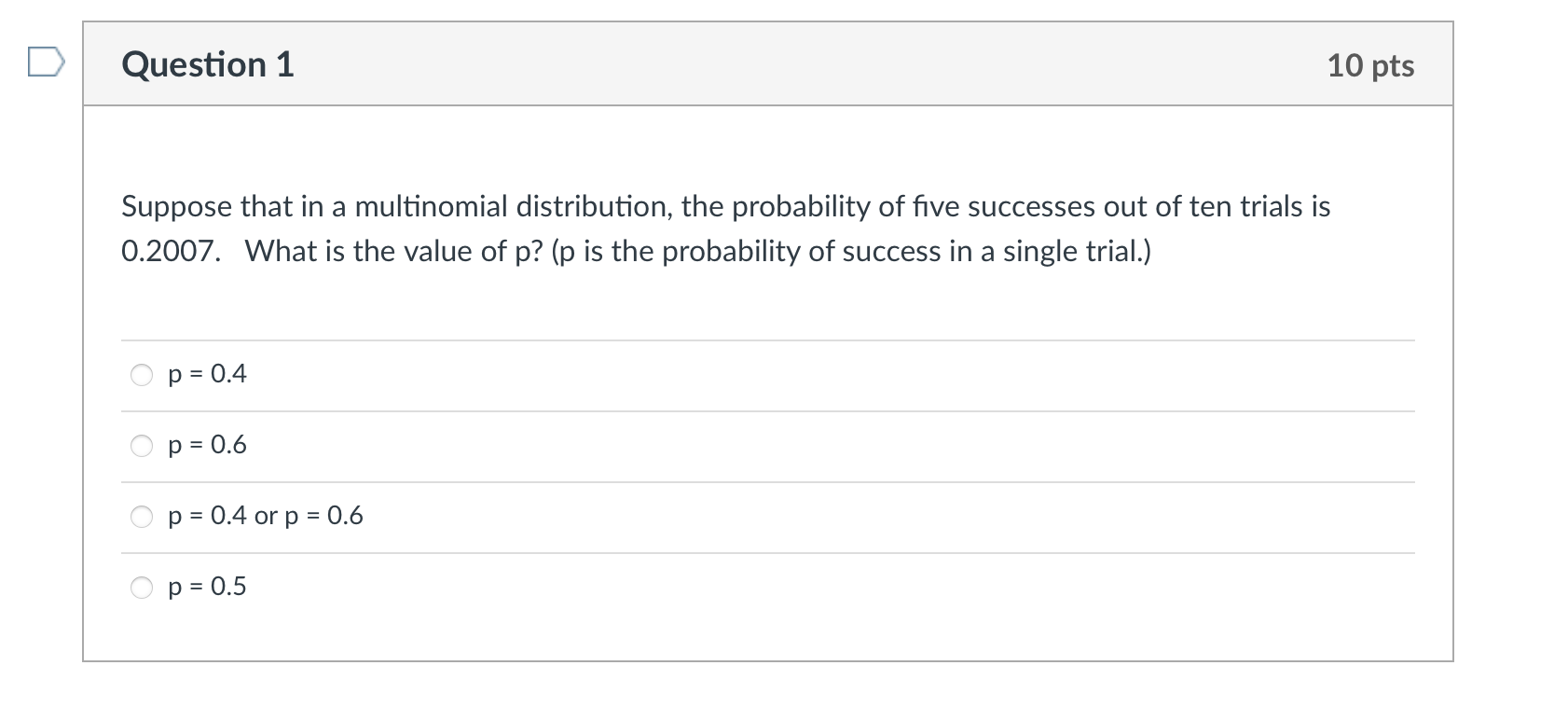 Question 1

10 pts

Suppose that in a multinomial distribution, the probability of five successes out of ten trials is 0.2007. What is the value of p? (p is the probability of success in a single trial.)

p = 0.4

p = 0.6

p = 0.4 or p = 0.6

p = 0.5